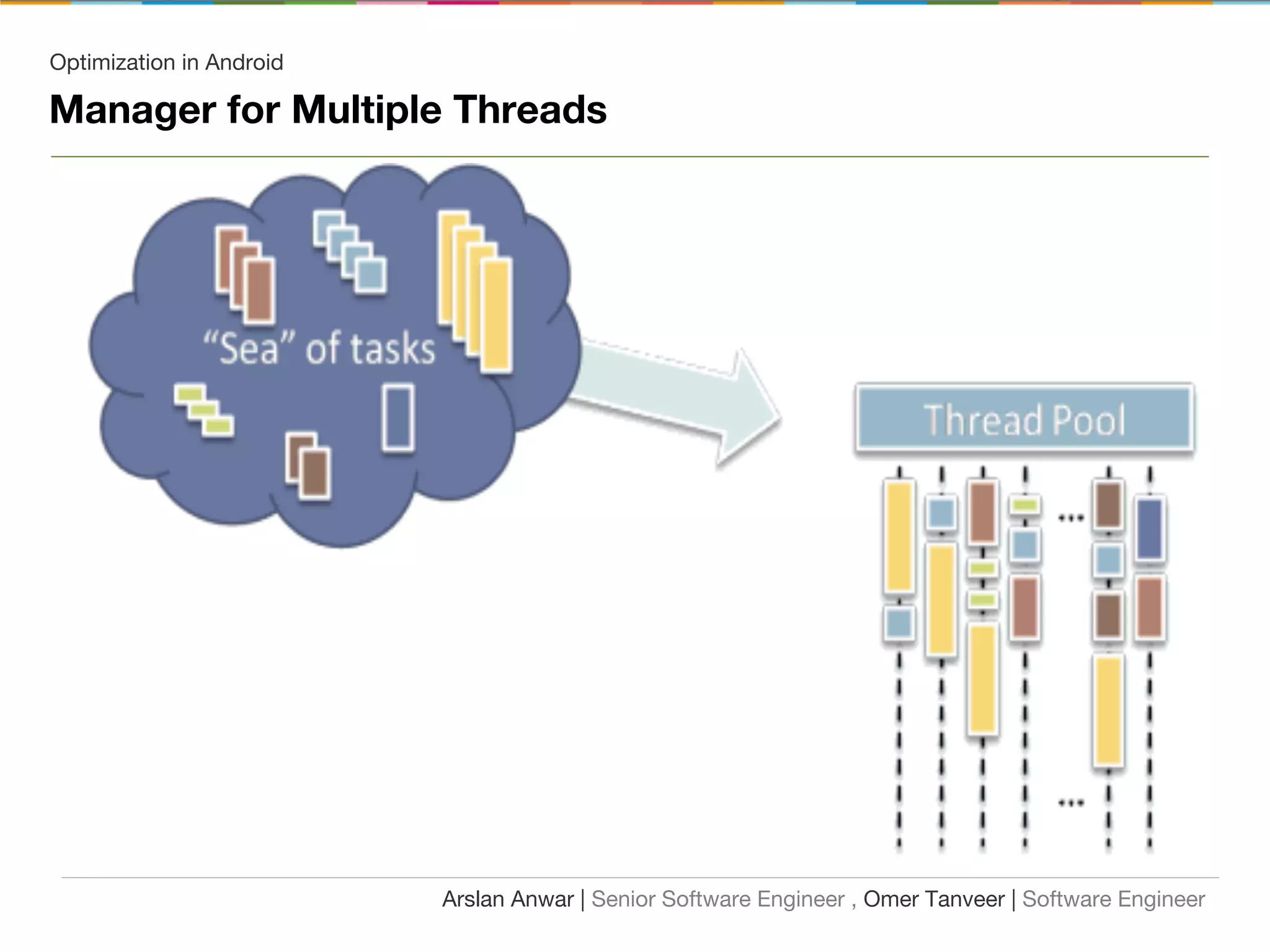 Optimization in Android

Manager for Multiple Threads

“Sea” of tasks

Thread Pool

...

...

Arslan Anwar | Senior Software Engineer , Omer Tanveer | Software Engineer